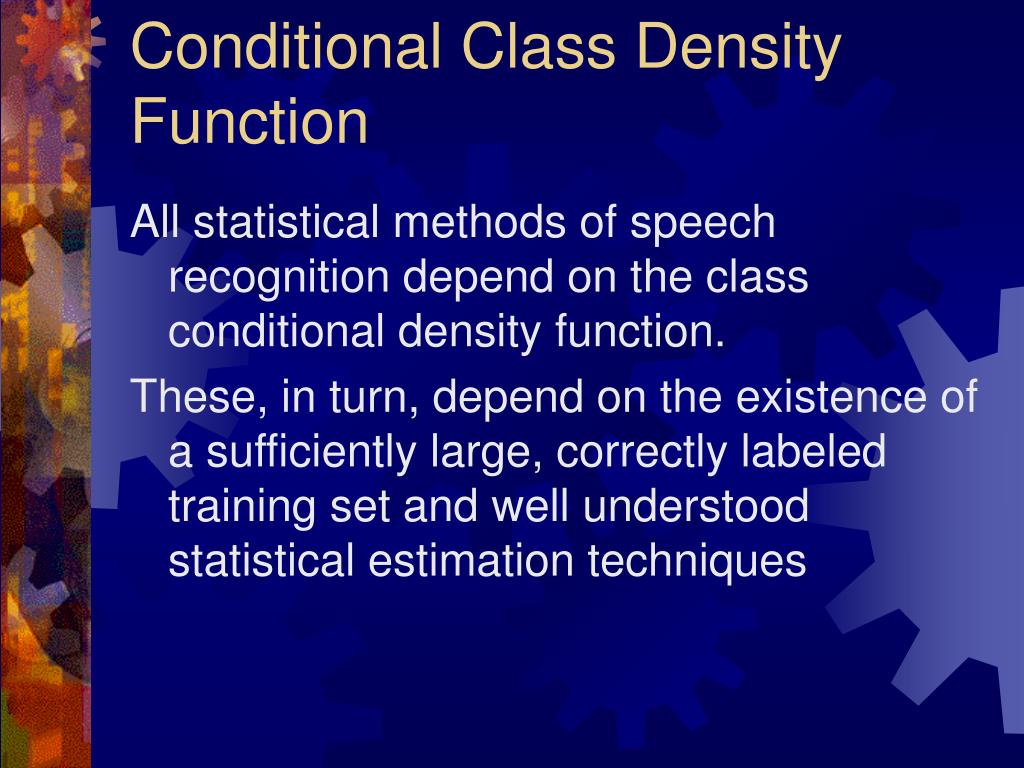 Conditional Class Density Function

All statistical methods of speech recognition depend on the class conditional density function.

These, in turn, depend on the existence of a sufficiently large, correctly labeled training set and well understood statistical estimation techniques